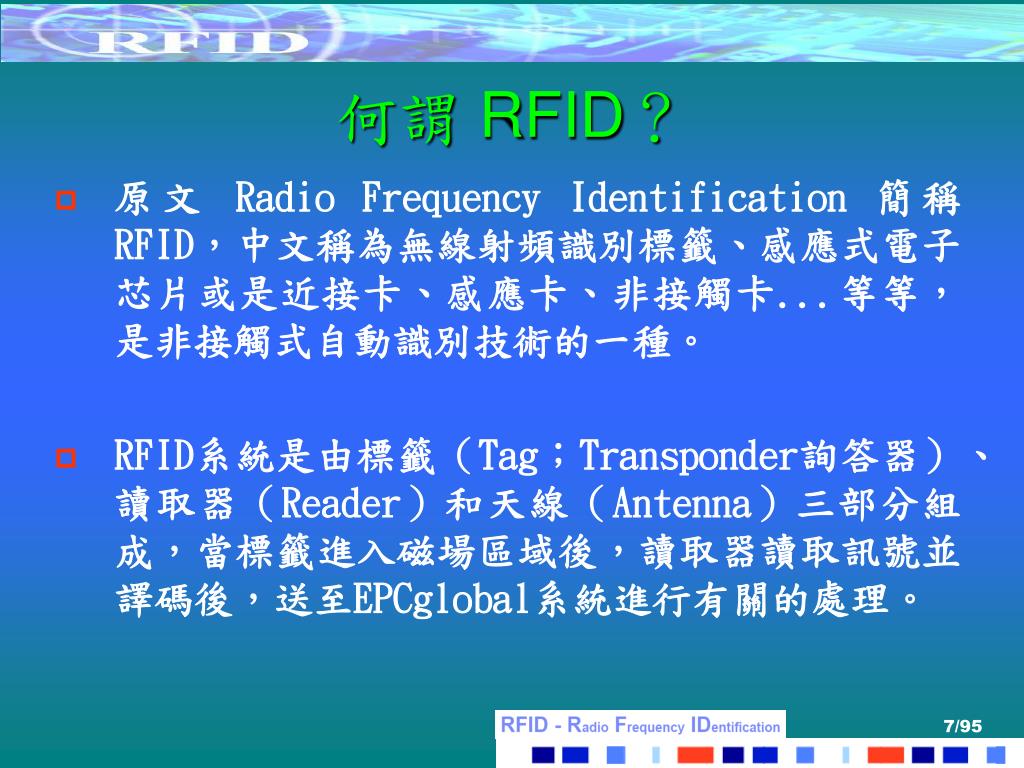 RFID

何謂 RFID？

原文 Radio Frequency Identification 簡稱RFID，中文稱為無線射頻識別標籤、感應式電子芯片或是近接卡、感應卡、非接觸卡...等等，是非接觸式自動識別技術的一種。

RFID系統是由標籤（Tag；Transponder詢答器）、讀取器（Reader）和天線（Antenna）三部分組成，當標籤進入磁場區域後，讀取器讀取訊號並譯碼後，送至EPCglobal系統進行有關的處理。

RFID - Radio Frequency IDentification

7/95